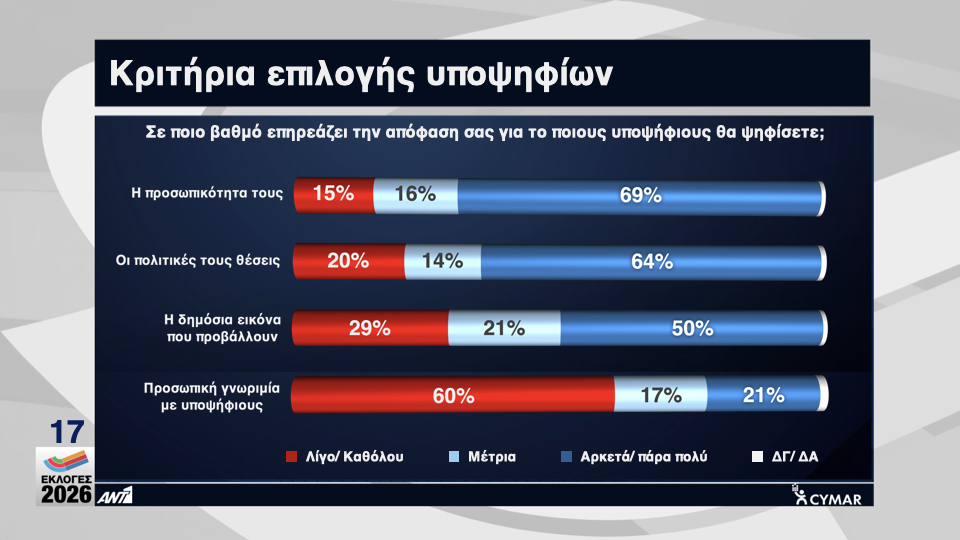 Κριτήρια επιλογής υποψηφίων

Σε ποιο βαθμό επηρεάζει την απόφαση σας για το ποιους υποψήφιους θα ψηφίσετε;

Η προσωπικότητα τους 15% 16% 69%

Οι πολιτικές τους θέσεις 20% 14% 64%

Η δημόσια εικόνα που προβάλλουν 29% 21% 50%

Προσωπική γνωριμία με υποψήφιους 60% 17% 21%

Λίγο/ Καθόλου Μέτρια Αρκετά/ πάρα πολύ ΔΓ/ ΔΑ

17
ΕΚΛΟΓΕΣ
2026
ANT1

CYMAR